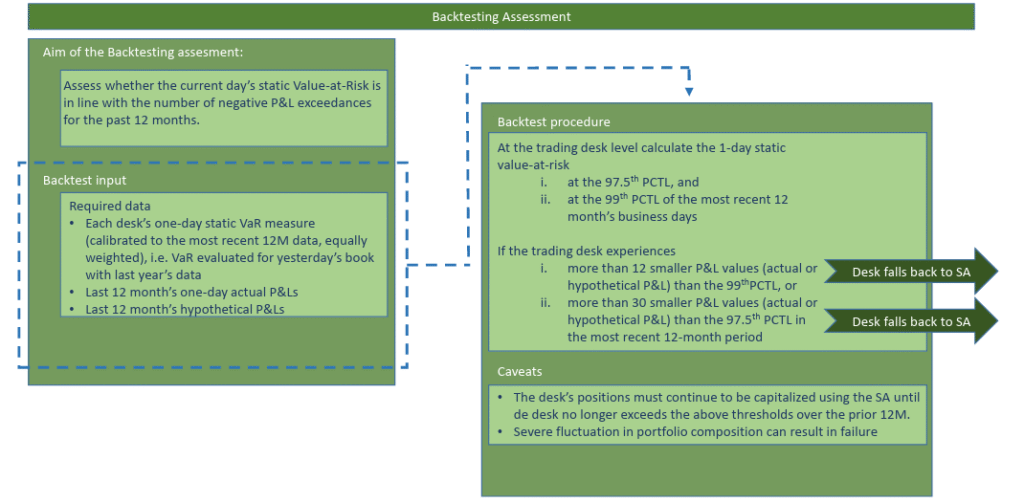 Backtesting Assessment

Aim of the Backtesting assesment:

Assess whether the current day's static Value-at-Risk is in line with the number of negative P&L exceedances for the past 12 months.

Backtest input

Required data
• Each desk's one-day static VaR measure (calibrated to the most recent 12M data, equally weighted), i.e. VaR evaluated for yesterday's book with last year's data
• Last 12 month's one-day actual P&Ls
• Last 12 month's hypothetical P&Ls

Backtest procedure

At the trading desk level calculate the 1-day static value-at-risk
i. at the 97.5$^{th}$ PCTL, and
ii. at the 99$^{th}$ PCTL of the most recent 12 month's business days

If the trading desk experiences
i. more than 12 smaller P&L values (actual or hypothetical P&L) than the 99$^{th}$PCTL, or
ii. more than 30 smaller P&L values (actual or hypothetical P&L) than the 97.5$^{th}$ PCTL in the most recent 12-month period

Desk falls back to SA

Desk falls back to SA

Caveats

• The desk's positions must continue to be capitalized using the SA until de desk no longer exceeds the above thresholds over the prior 12M.
• Severe fluctuation in portfolio composition can result in failure